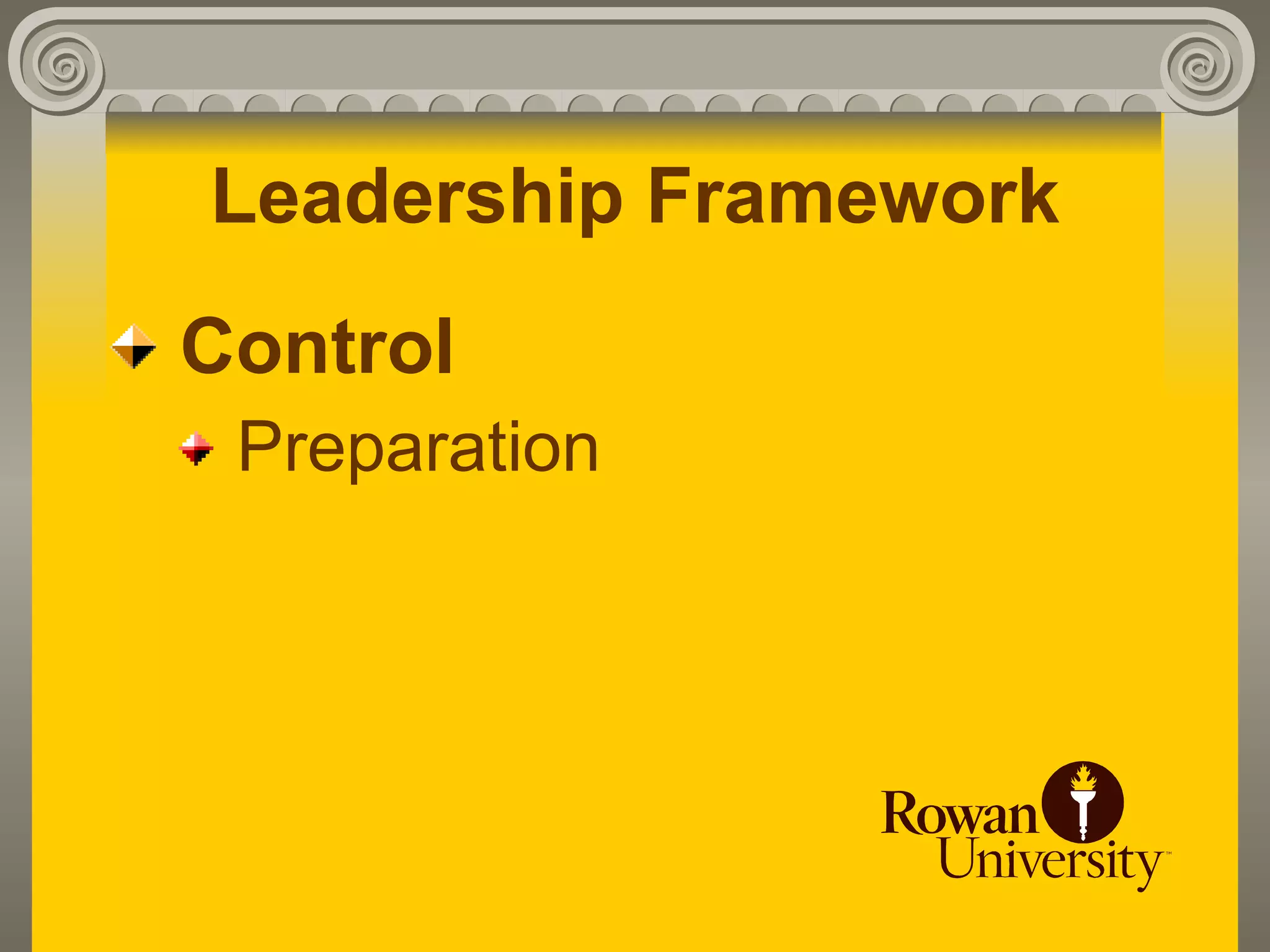 Leadership Framework

Control

Preparation

Rowan University™